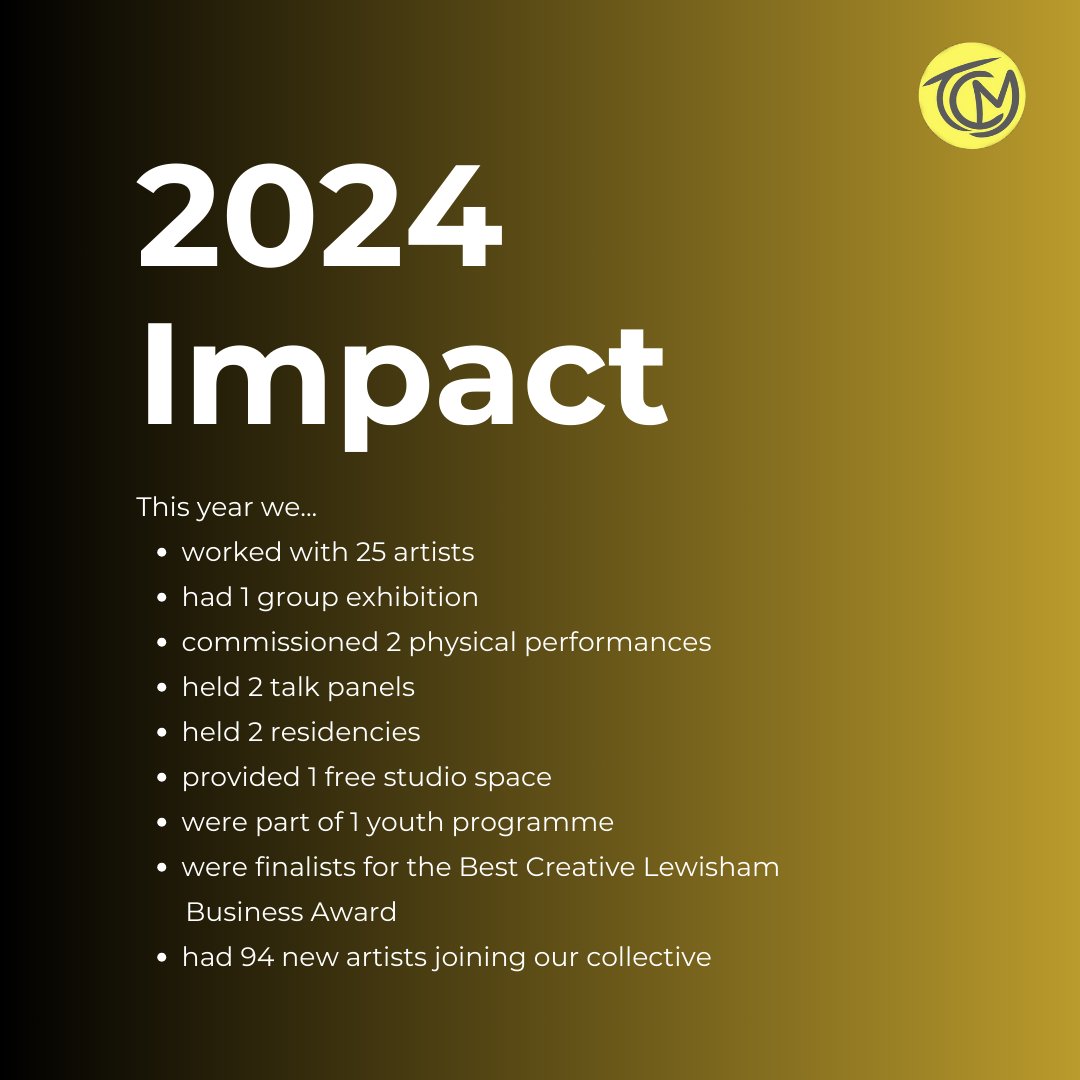 TCM

2024
Impact

This year we...

- worked with 25 artists
- had 1 group exhibition
- commissioned 2 physical performances
- held 2 talk panels
- held 2 residencies
- provided 1 free studio space
- were part of 1 youth programme
- were finalists for the Best Creative Lewisham Business Award
- had 94 new artists joining our collective